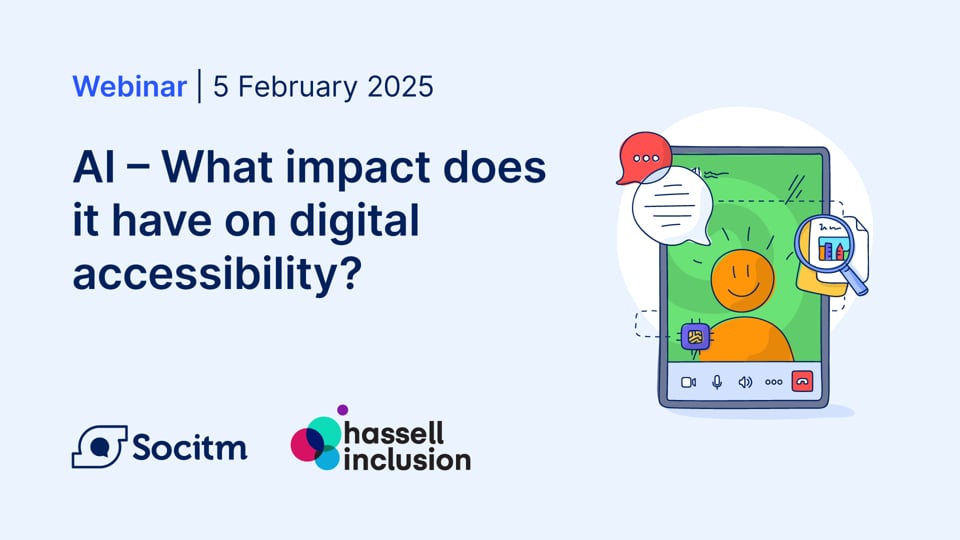 Webinar | 5 February 2025

AI – What impact does it have on digital accessibility?

Socitm

hassell inclusion